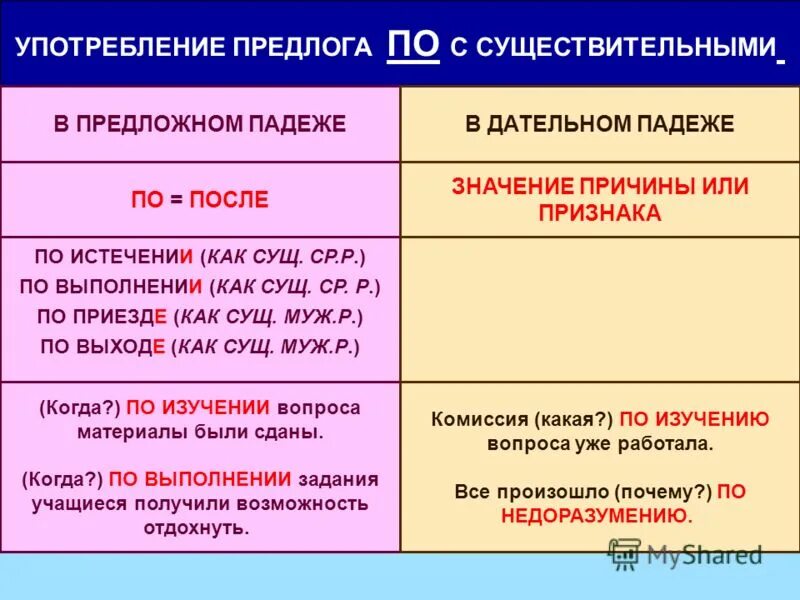 УПОТРЕБЛЕНИЕ ПРЕДЛОГА ПО С СУЩЕСТВИТЕЛЬНЫМИ

| В ПРЕДЛОЖНОМ ПАДЕЖЕ | В ДАТЕЛЬНОМ ПАДЕЖЕ |
|---|---|
| ПО = ПОСЛЕ | ЗНАЧЕНИЕ ПРИЧИНЫ ИЛИ ПРИЗНАКА |
| ПО ИСТЕЧЕНИИ (КАК СУЩ. СР.Р.) ПО ВЫПОЛНЕНИИ (КАК СУЩ. СР. Р.) ПО ПРИЕЗДЕ (КАК СУЩ. МУЖ.Р.) ПО ВЫХОДЕ (КАК СУЩ. МУЖ.Р.) | |
| (Когда?) ПО ИЗУЧЕНИИ вопроса материалы были сданы. (Когда?) ПО ВЫПОЛНЕНИИ задания учащиеся получили возможность отдохнуть. | Комиссия (какая?) ПО ИЗУЧЕНИЮ вопроса уже работала. Все произошло (почему?) ПО НЕДОРАЗУМЕНИЮ. |

MyShared